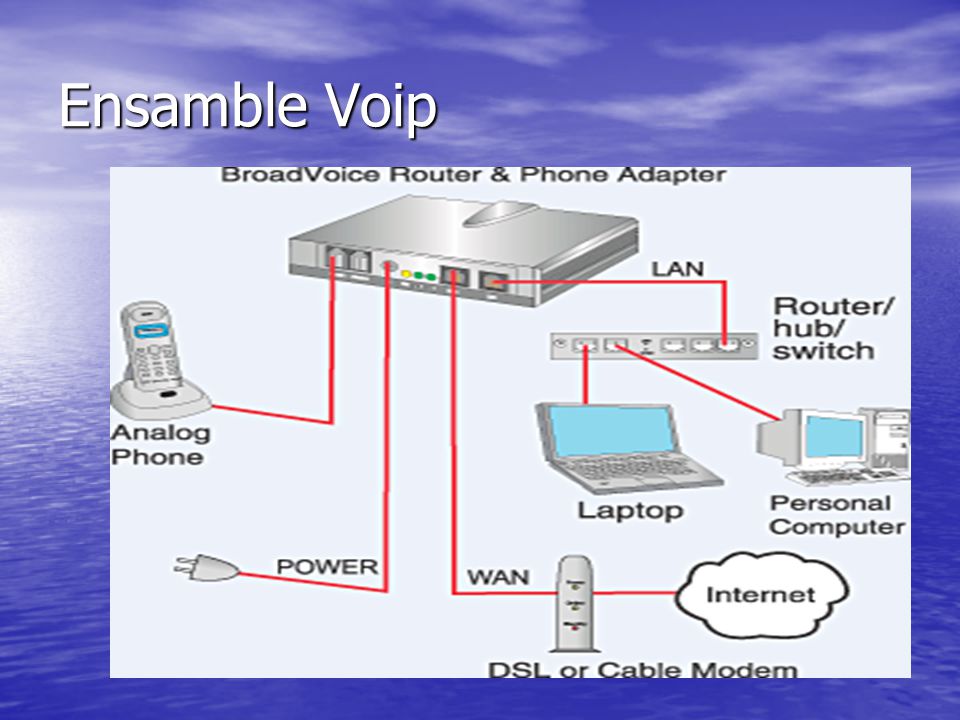 Ensamble Voip

BroadVoice Router & Phone Adapter

LAN

Router/
hub/
switch

Analog
Phone

Laptop

Personal
Computer

POWER

WAN

Internet

DSL or Cable Modem